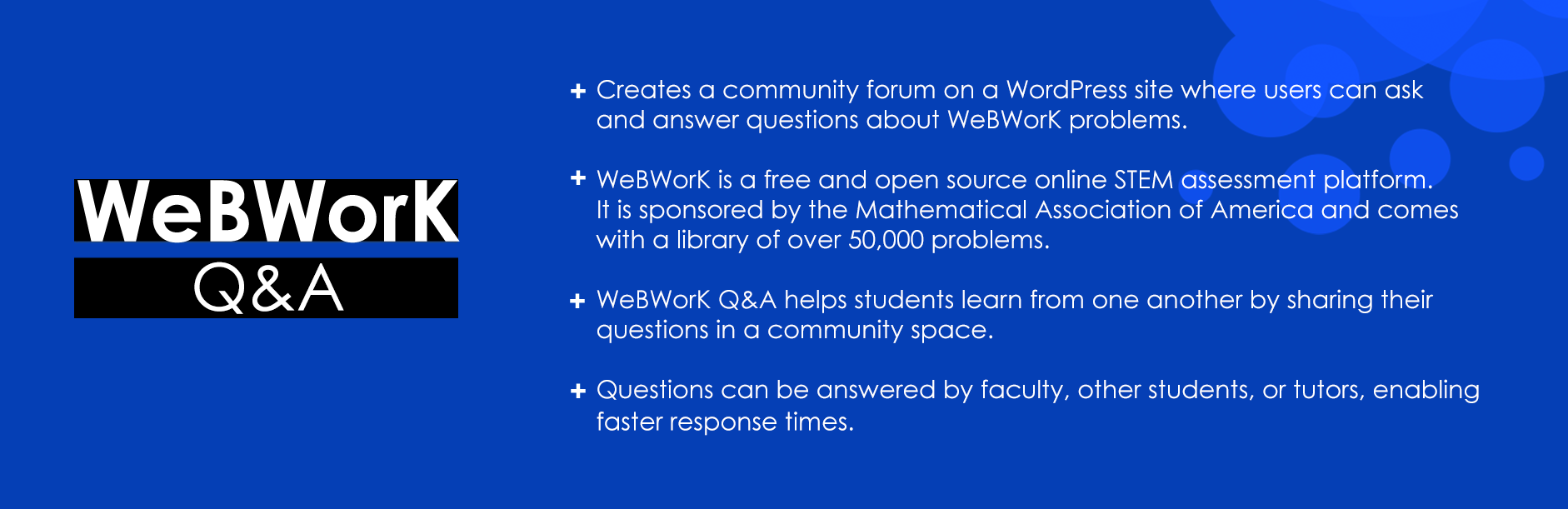 WeBWorK
Q&A

+ Creates a community forum on a WordPress site where users can ask and answer questions about WeBWorK problems.

+ WeBWorK is a free and open source online STEM assessment platform. It is sponsored by the Mathematical Association of America and comes with a library of over 50,000 problems.

+ WeBWorK Q&A helps students learn from one another by sharing their questions in a community space.

+ Questions can be answered by faculty, other students, or tutors, enabling faster response times.